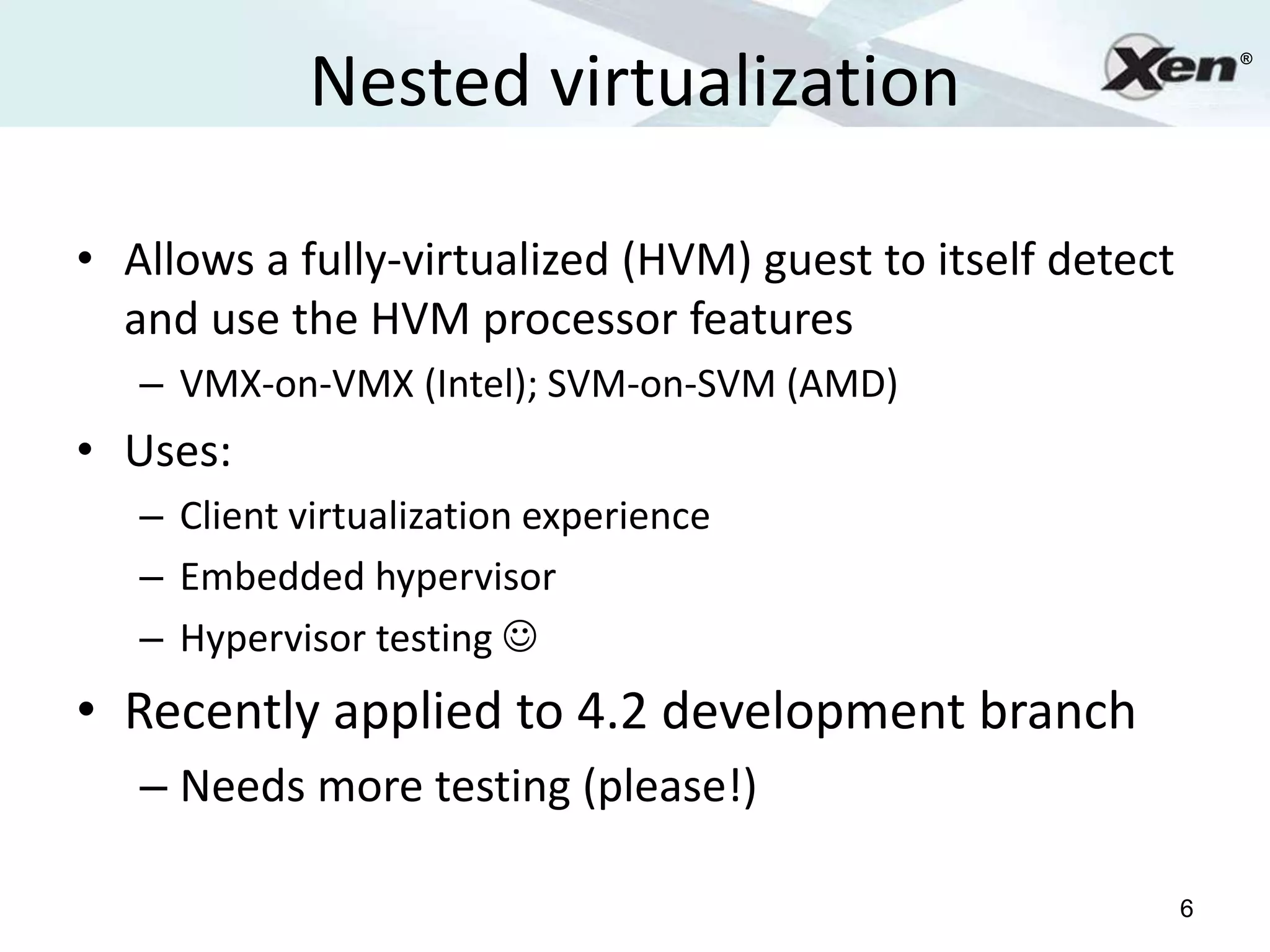 Nested virtualization

Xen®

• Allows a fully-virtualized (HVM) guest to itself detect and use the HVM processor features
  – VMX-on-VMX (Intel); SVM-on-SVM (AMD)
• Uses:
  – Client virtualization experience
  – Embedded hypervisor
  – Hypervisor testing ☺
• Recently applied to 4.2 development branch
  – Needs more testing (please!)

6